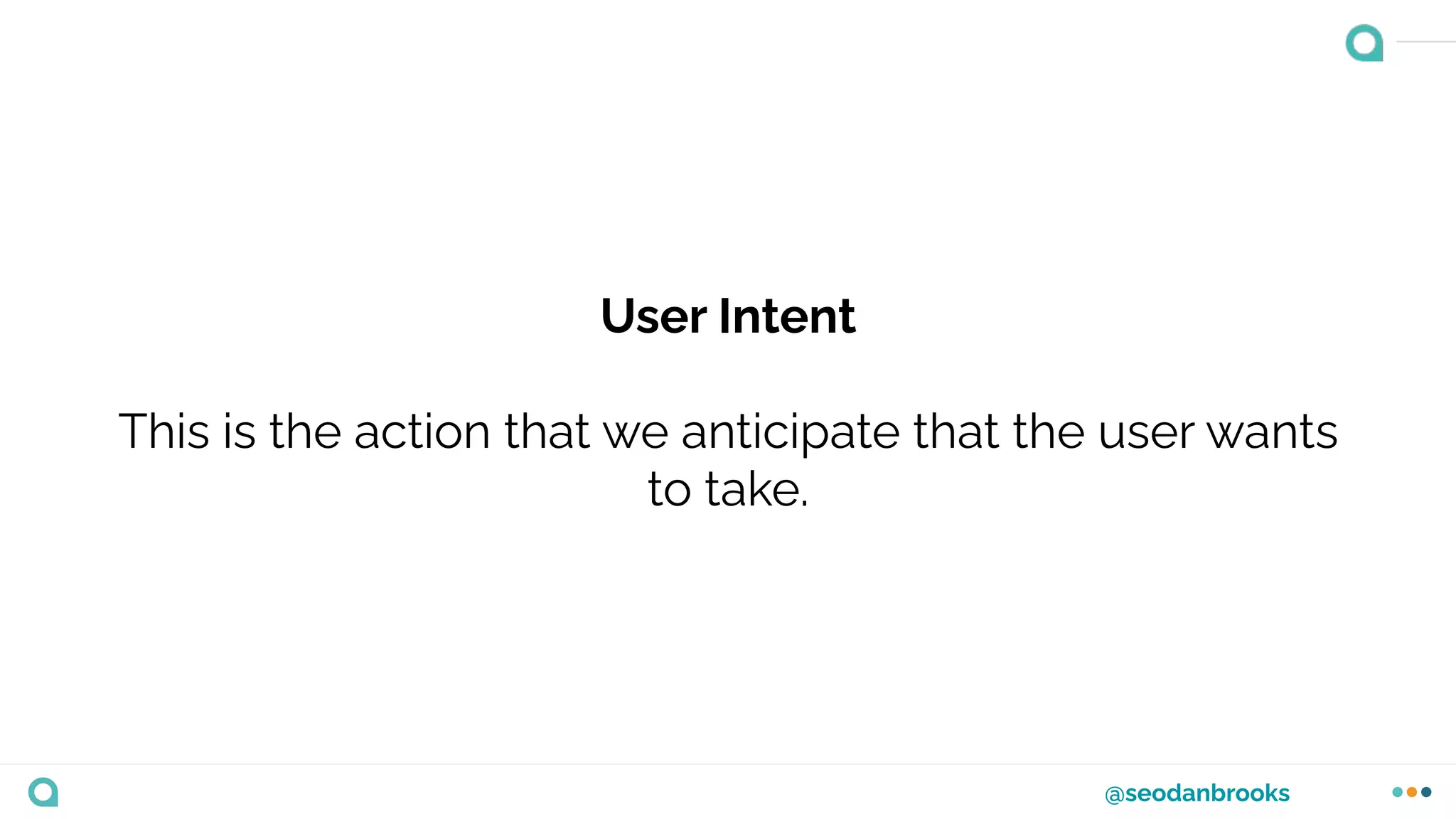 User Intent

This is the action that we anticipate that the user wants to take.

@seodanbrooks